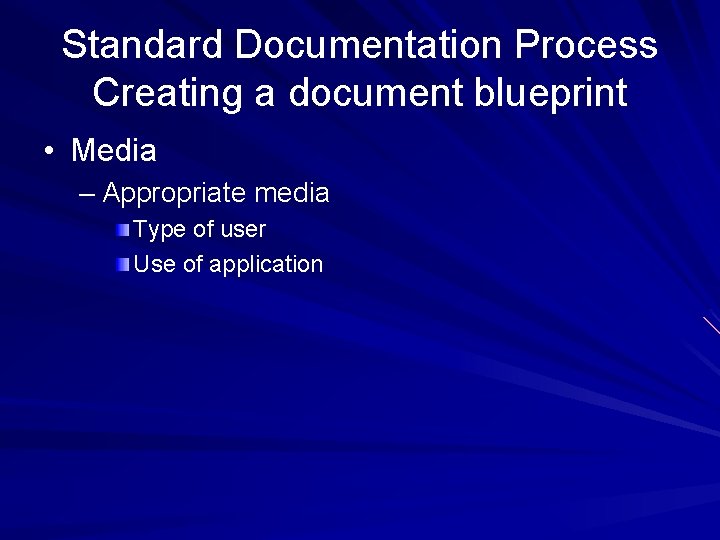 Standard Documentation Process
Creating a document blueprint

• Media
– Appropriate media
Type of user
Use of application